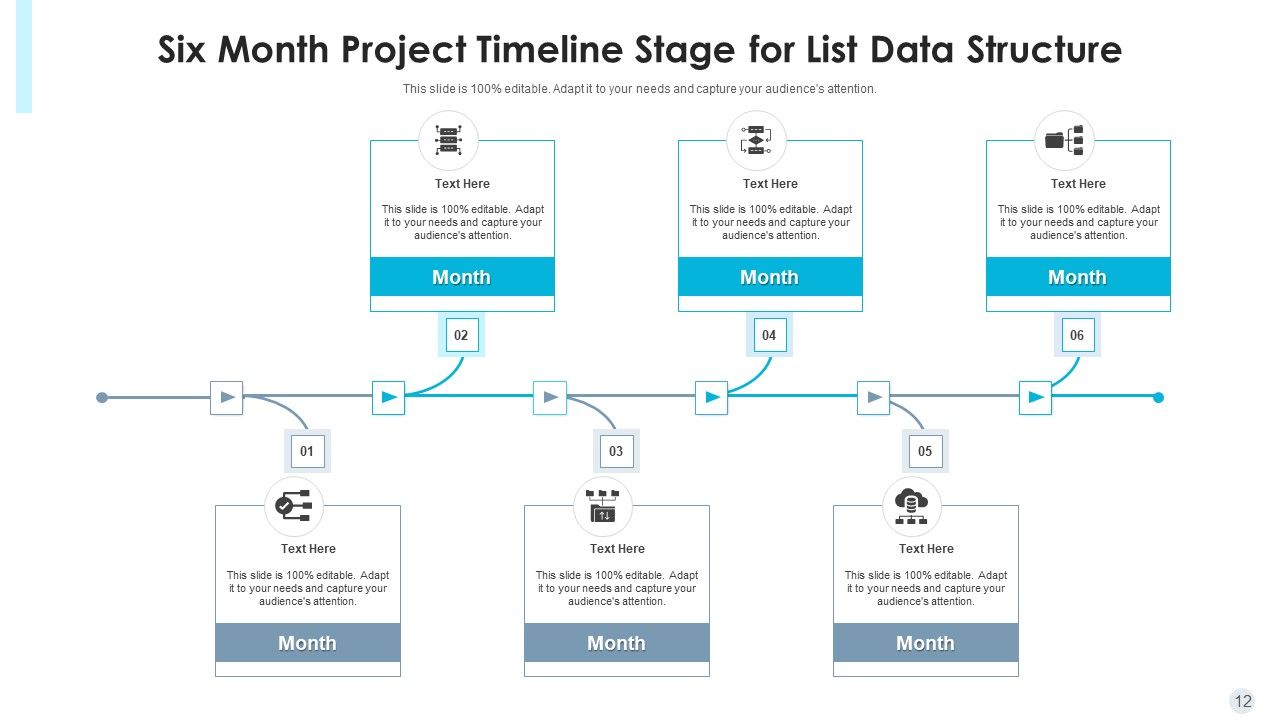 Six Month Project Timeline Stage for List Data Structure

This slide is 100% editable. Adapt it to your needs and capture your audience's attention.

Text Here

This slide is 100% editable. Adapt it to your needs and capture your audience's attention.

Month

02

Text Here

This slide is 100% editable. Adapt it to your needs and capture your audience's attention.

Month

04

Text Here

This slide is 100% editable. Adapt it to your needs and capture your audience's attention.

Month

06

01

Text Here

This slide is 100% editable. Adapt it to your needs and capture your audience's attention.

Month

03

Text Here

This slide is 100% editable. Adapt it to your needs and capture your audience's attention.

Month

05

Text Here

This slide is 100% editable. Adapt it to your needs and capture your audience's attention.

Month

12